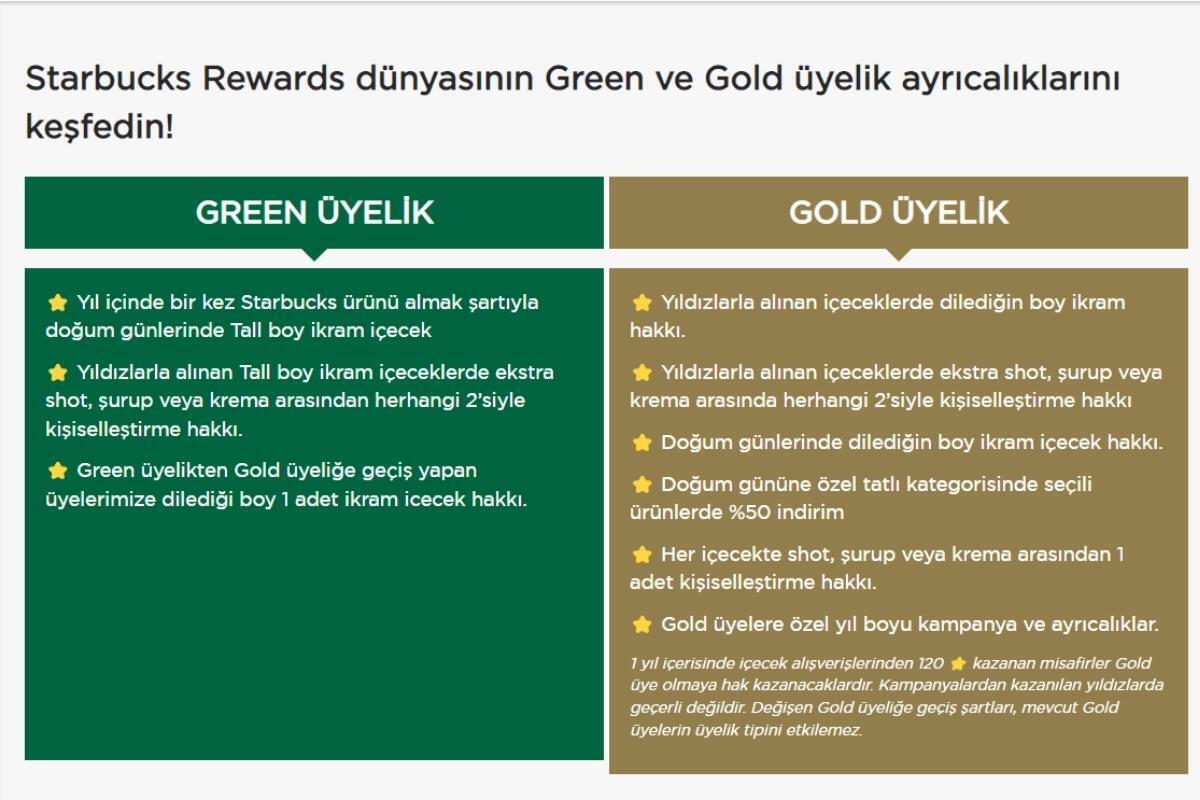 Starbucks Rewards dünyasının Green ve Gold üyelik ayrıcalıklarını keşfedin!

GREEN ÜYELİK

Yıl içinde bir kez Starbucks ürünü almak şartıyla doğum günlerinde Tall boy ikram içecek

Yıldızlarla alınan Tall boy ikram içeceklerde ekstra shot, şurup veya krema arasından herhangi 2'siyle kişiselleştirme hakkı.

Green üyelikten Gold üyeliğe geçiş yapan üyelerimize dilediği boy 1 adet ikram icecek hakkı.

GOLD ÜYELİK

Yıldızlarla alınan içeceklerde dilediğin boy ikram hakkı.

Yıldızlarla alınan içeceklerde ekstra shot, şurup veya krema arasında herhangi 2'siyle kişiselleştirme hakkı

Doğum günlerinde dilediğin boy ikram içecek hakkı.

Doğum gününe özel tatlı kategorisinde seçili ürünlerde %50 indirim

Her içecekte shot, şurup veya krema arasından 1 adet kişiselleştirme hakkı.

Gold üyelere özel yıl boyu kampanya ve ayrıcalıklar.

1 yıl içerisinde içecek alışverişlerinden 120 kazanan misafirler Gold üye olmaya hak kazanacaklardır. Kampanyalardan kazanılan yıldızlarda geçerli değildir. Değişen Gold üyeliğe geçiş şartları, mevcut Gold üyelerin üyelik tipini etkilemez.